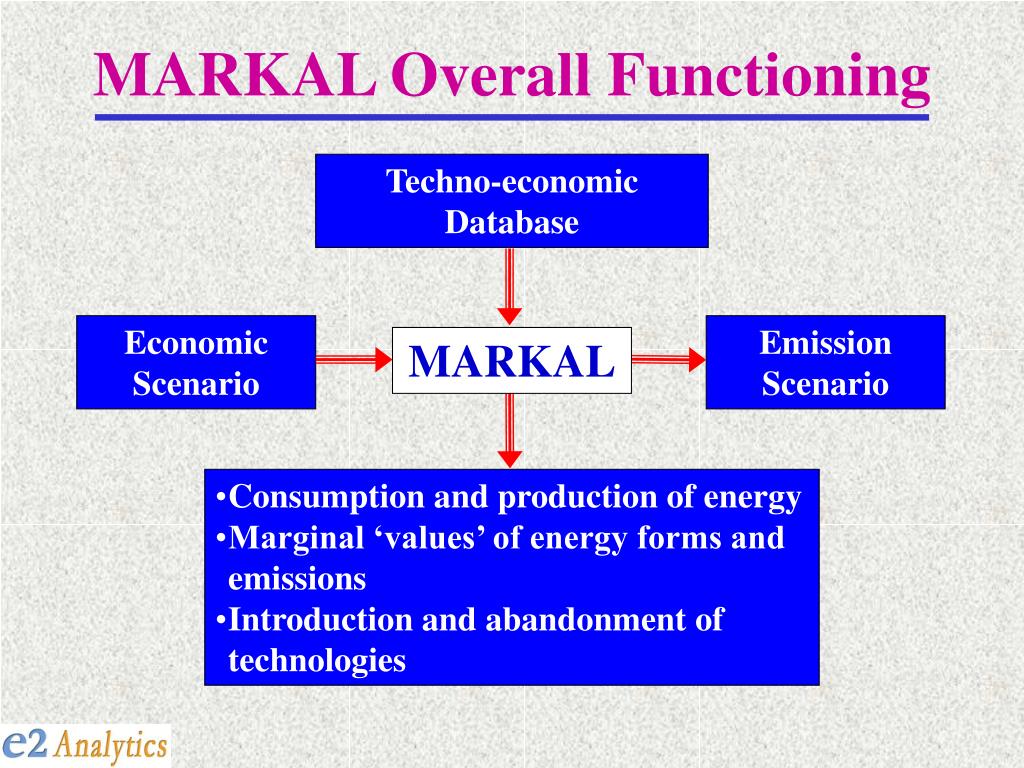 MARKAL Overall Functioning

Techno-economic Database

Economic Scenario

MARKAL

Emission Scenario

•Consumption and production of energy
•Marginal ‘values’ of energy forms and emissions
•Introduction and abandonment of technologies

e2 Analytics